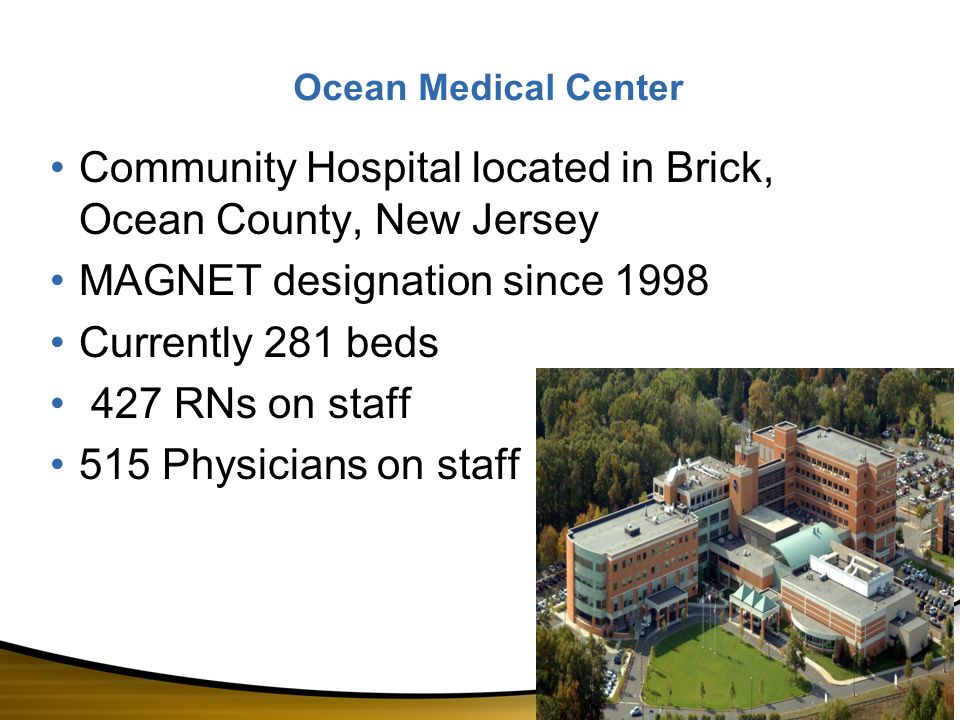 Ocean Medical Center

• Community Hospital located in Brick, Ocean County, New Jersey
• MAGNET designation since 1998
• Currently 281 beds
• 427 RNs on staff
• 515 Physicians on staff